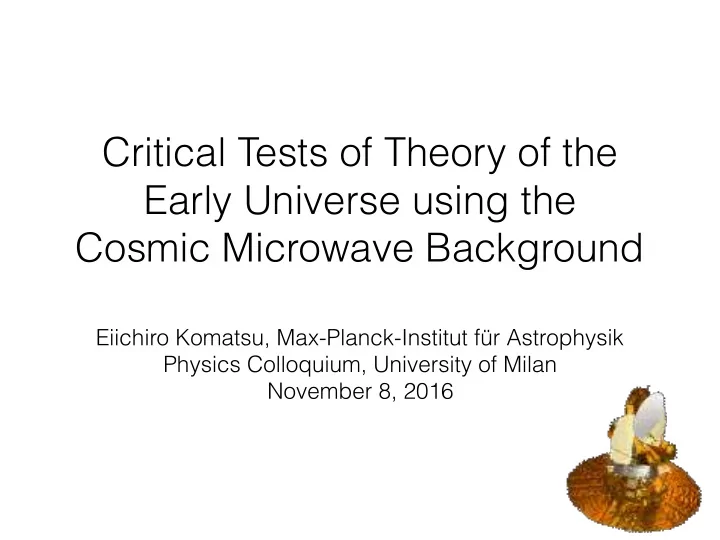 Critical Tests of Theory of the Early Universe using the Cosmic Microwave Background

Eiichiro Komatsu, Max-Planck-Institut für Astrophysik
Physics Colloquium, University of Milan
November 8, 2016